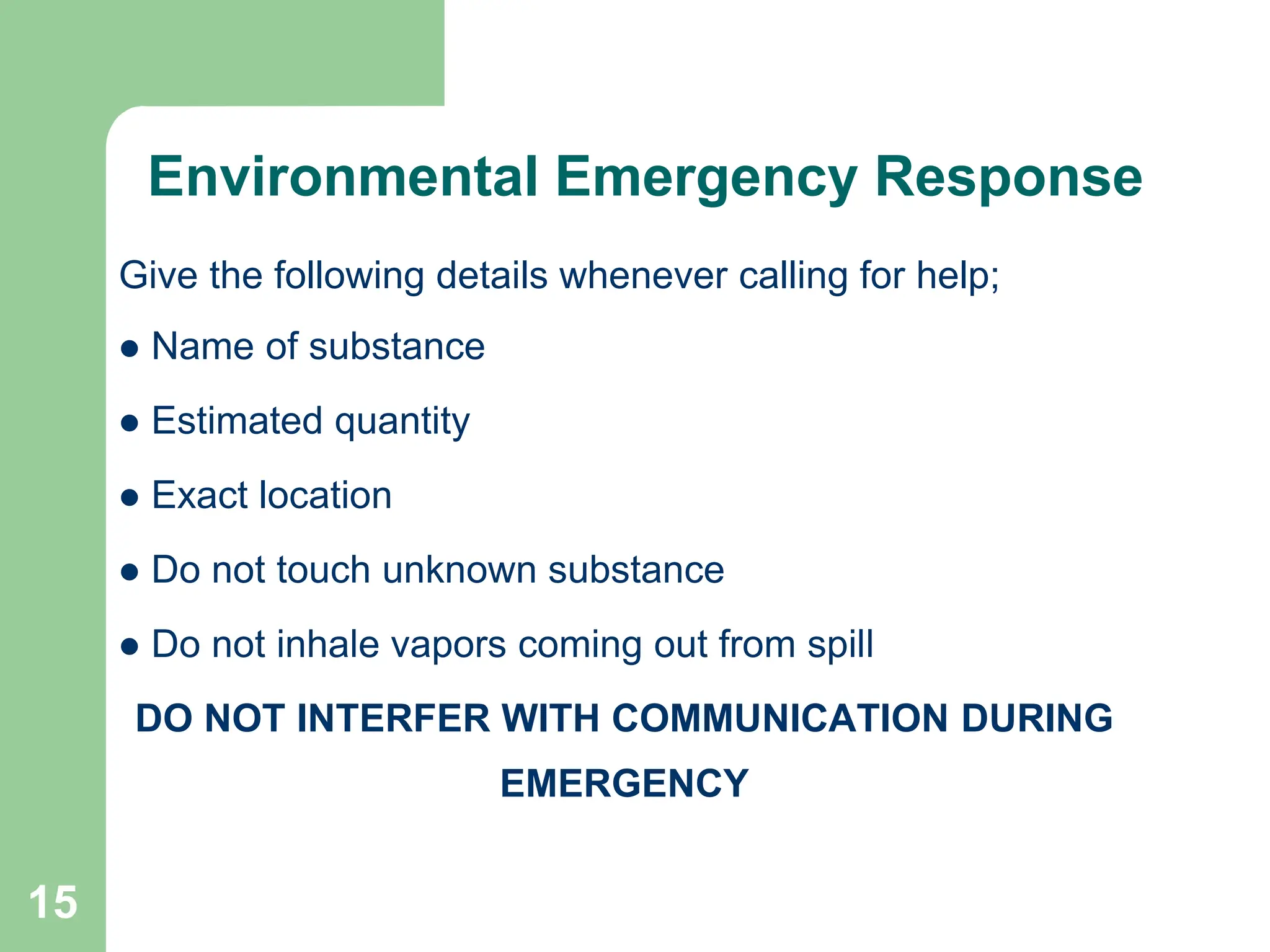 Environmental Emergency Response

Give the following details whenever calling for help;

● Name of substance

● Estimated quantity

● Exact location

● Do not touch unknown substance

● Do not inhale vapors coming out from spill

DO NOT INTERFER WITH COMMUNICATION DURING EMERGENCY

15